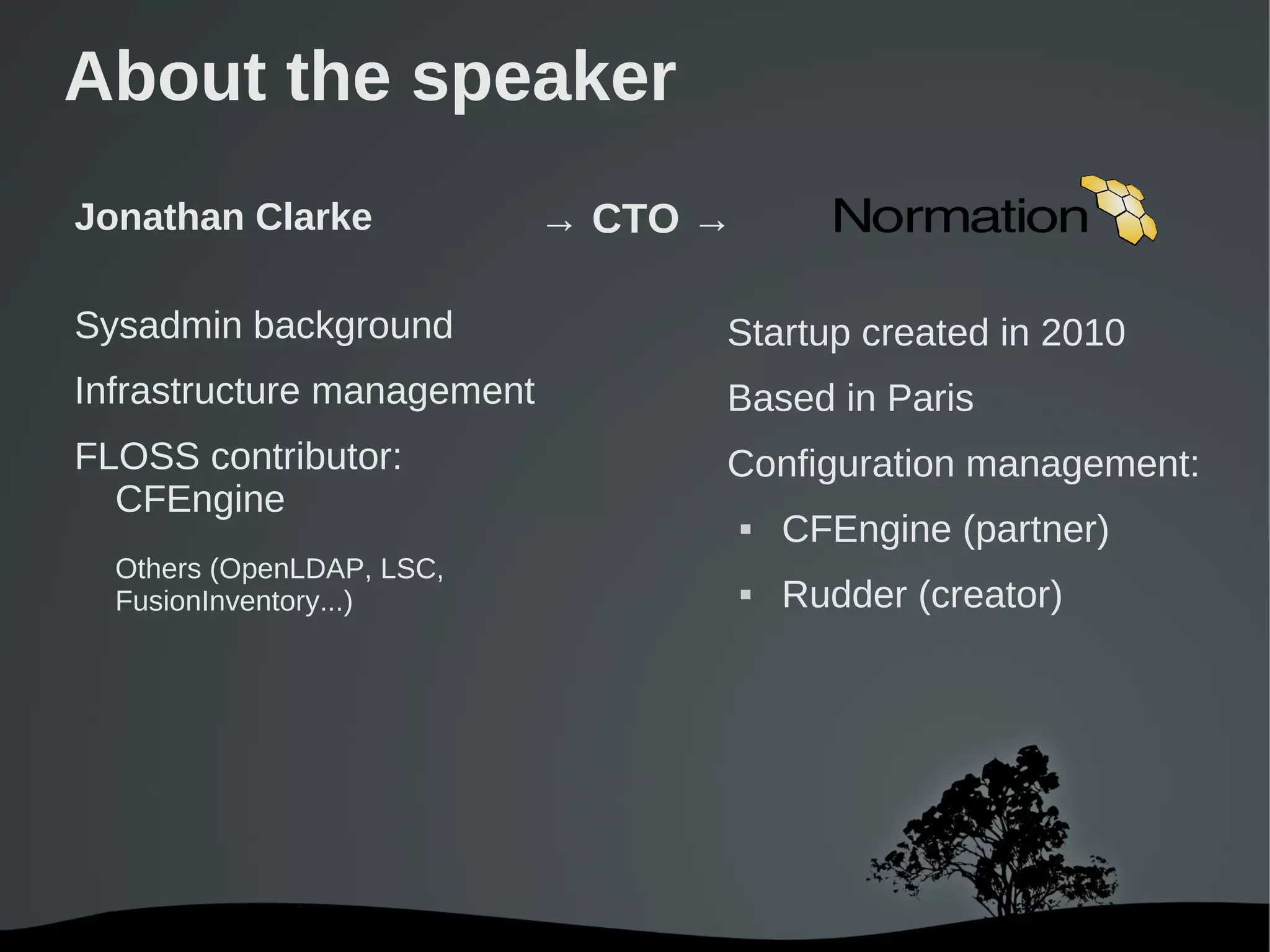 About the speaker

Jonathan Clarke → CTO → Normation

Sysadmin background

Infrastructure management

FLOSS contributor:
CFEngine

Others (OpenLDAP, LSC, FusionInventory...)

Startup created in 2010

Based in Paris

Configuration management:

▪ CFEngine (partner)

▪ Rudder (creator)